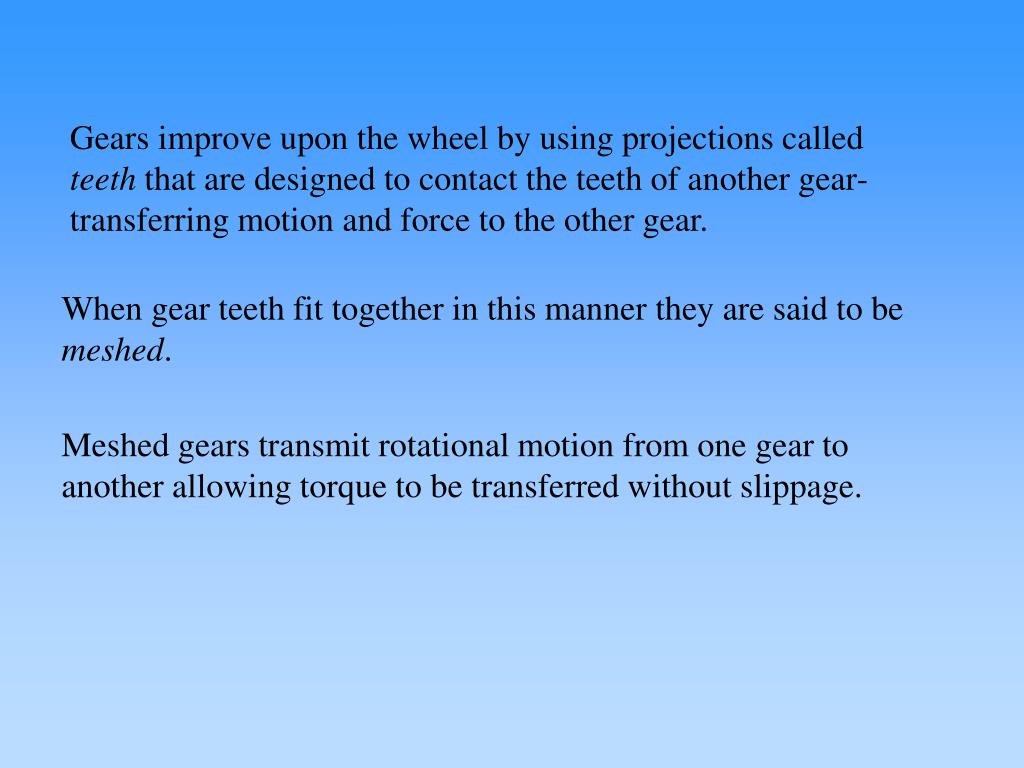 Gears improve upon the wheel by using projections called teeth that are designed to contact the teeth of another gear-transferring motion and force to the other gear.

When gear teeth fit together in this manner they are said to be meshed.

Meshed gears transmit rotational motion from one gear to another allowing torque to be transferred without slippage.